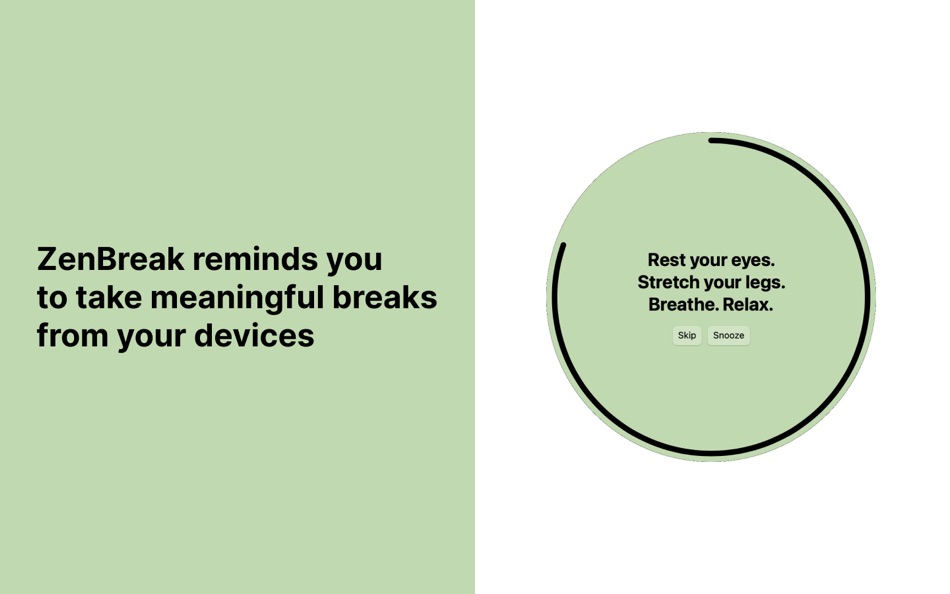 ZenBreak reminds you to take meaningful breaks from your devices

Rest your eyes.
Stretch your legs.
Breathe. Relax.

Skip Snooze